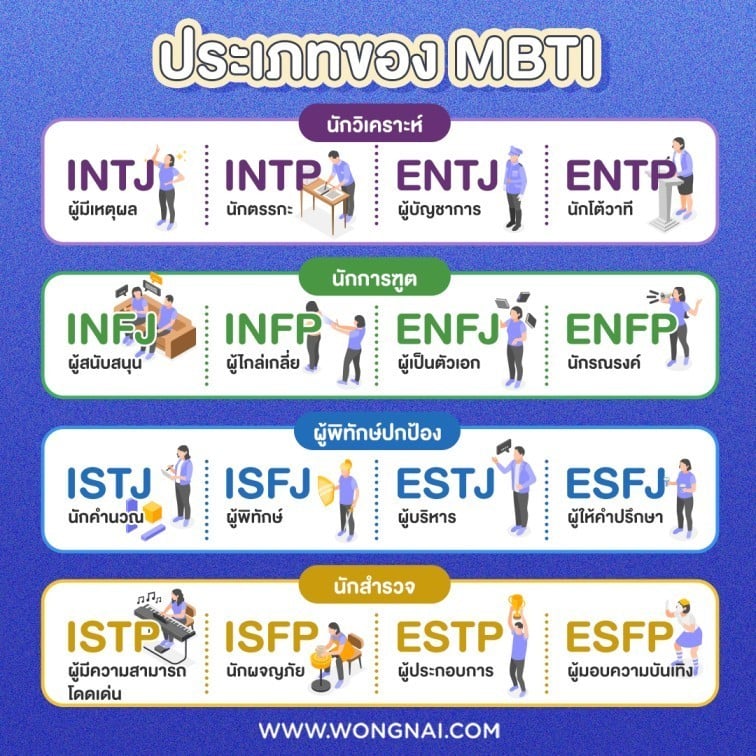 ประเภทของ MBTI

นักวิเคราะห์

INTJ
ผู้มีเหตุผล

INTP
นักตรรกะ

ENTJ
ผู้บัญชาการ

ENTP
นักโต้วาที

นักการฑูต

INFJ
ผู้สนับสนุน

INFP
ผู้ไกล่เกลี่ย

ENFJ
ผู้เป็นตัวเอก

ENFP
นักรณรงค์

ผู้พิทักษ์ปกป้อง

ISTJ
นักคำนวณ

ISFJ
ผู้พิทักษ์

ESTJ
ผู้บริหาร

ESFJ
ผู้ให้คำปรึกษา

นักสำรวจ

ISTP
ผู้มีความสามารถโดดเด่น

ISFP
นักผจญภัย

ESTP
ผู้ประกอบการ

ESFP
ผู้มอบความบันเทิง

WWW.WONGNAI.COM